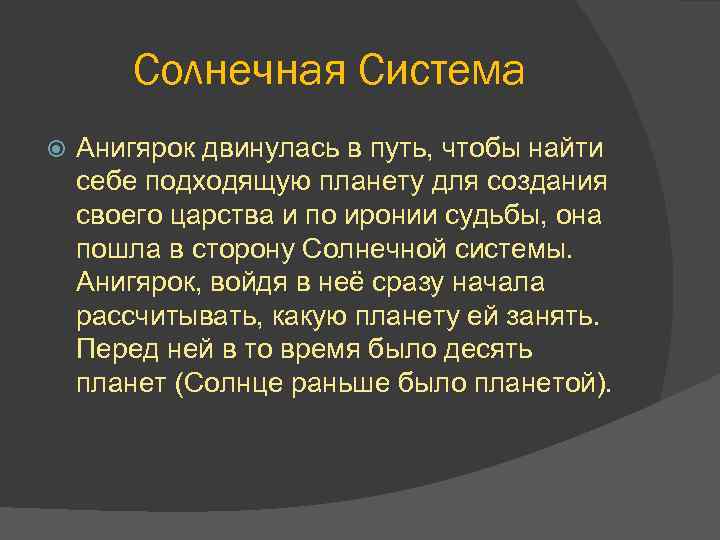 Солнечная Система

Анигярок двинулась в путь, чтобы найти себе подходящую планету для создания своего царства и по иронии судьбы, она пошла в сторону Солнечной системы. Анигярок, войдя в неё сразу начала рассчитывать, какую планету ей занять. Перед ней в то время было десять планет (Солнце раньше было планетой).